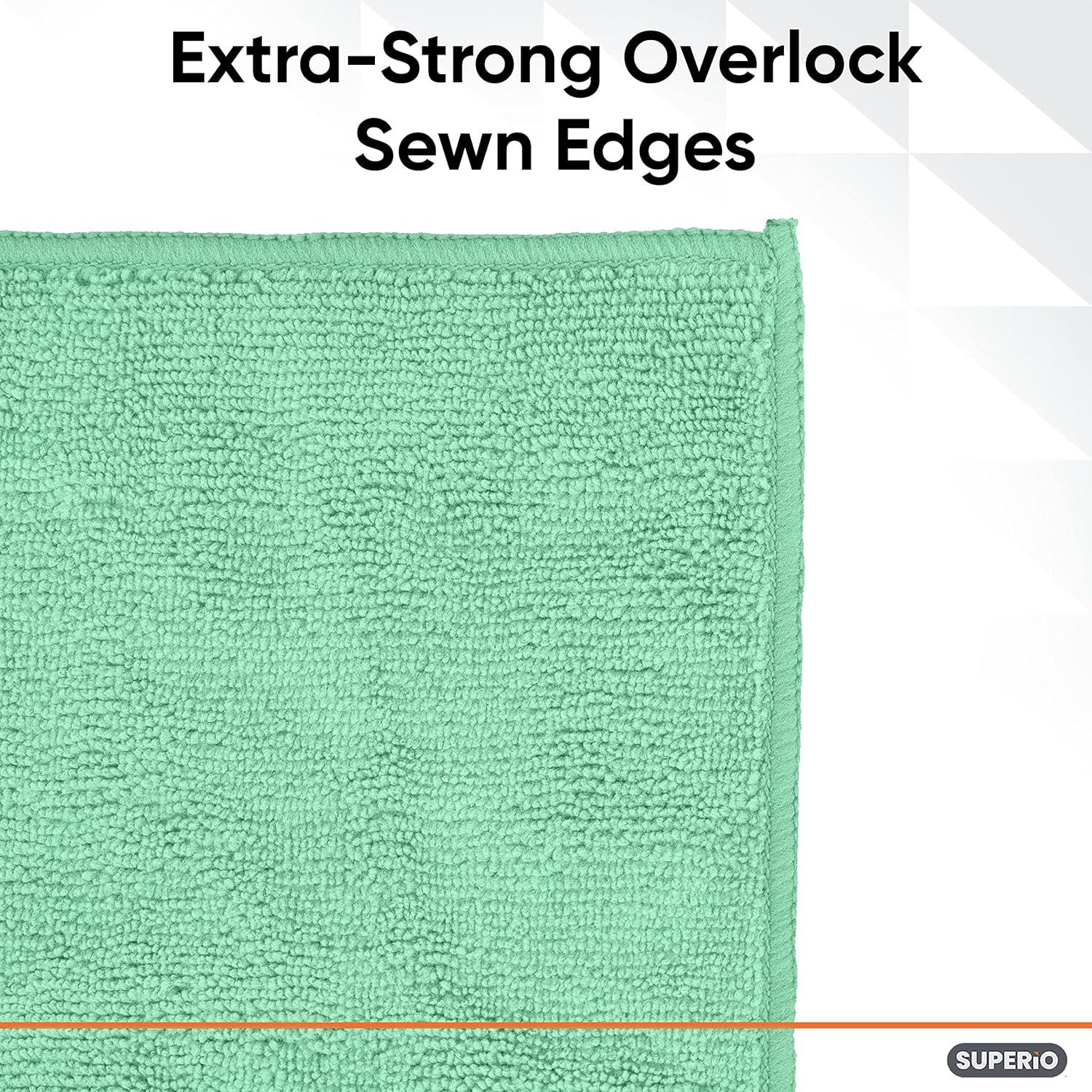 Extra-Strong Overlock Sewn Edges

SUPERiO